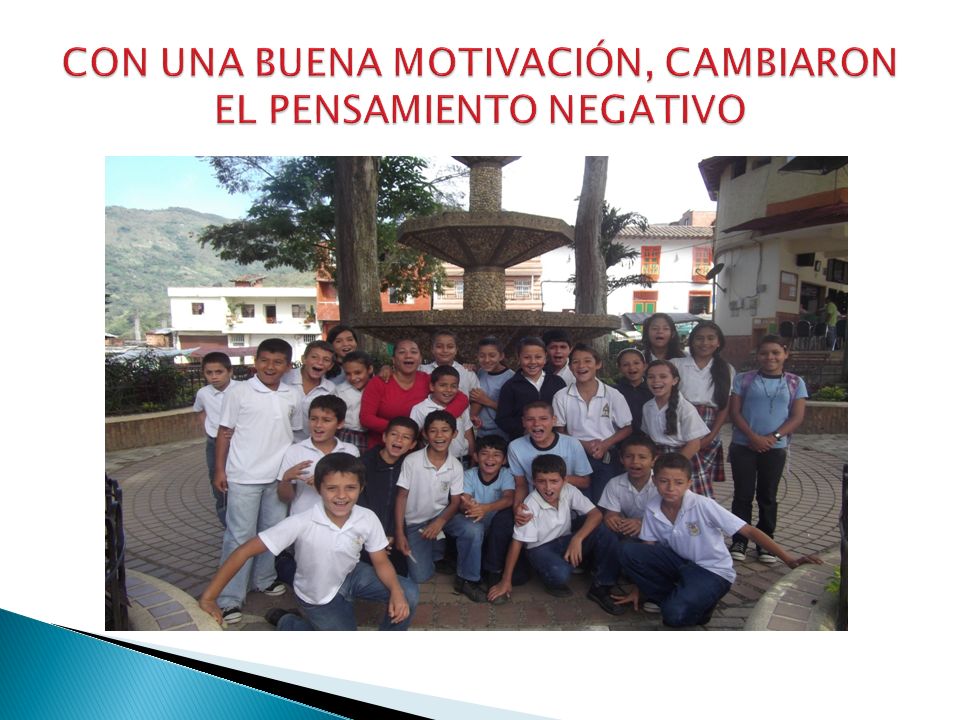 CON UNA BUENA MOTIVACIÓN, CAMBIARON EL PENSAMIENTO NEGATIVO